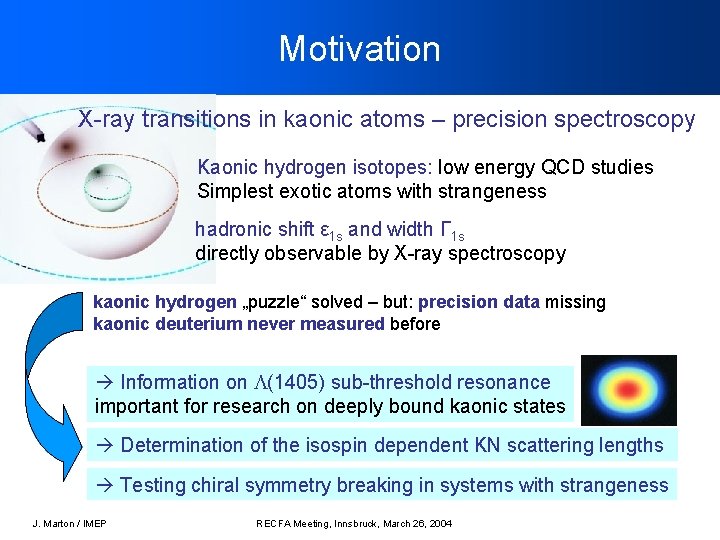 Motivation

X-ray transitions in kaonic atoms – precision spectroscopy

Kaonic hydrogen isotopes: low energy QCD studies
Simplest exotic atoms with strangeness

hadronic shift $\varepsilon_{1s}$ and width $\Gamma_{1s}$
directly observable by X-ray spectroscopy

kaonic hydrogen „puzzle“ solved – but: precision data missing
kaonic deuterium never measured before

→ Information on $\Lambda$(1405) sub-threshold resonance important for research on deeply bound kaonic states

→ Determination of the isospin dependent KN scattering lengths

→ Testing chiral symmetry breaking in systems with strangeness

J. Marton / IMEP

RECFA Meeting, Innsbruck, March 26, 2004